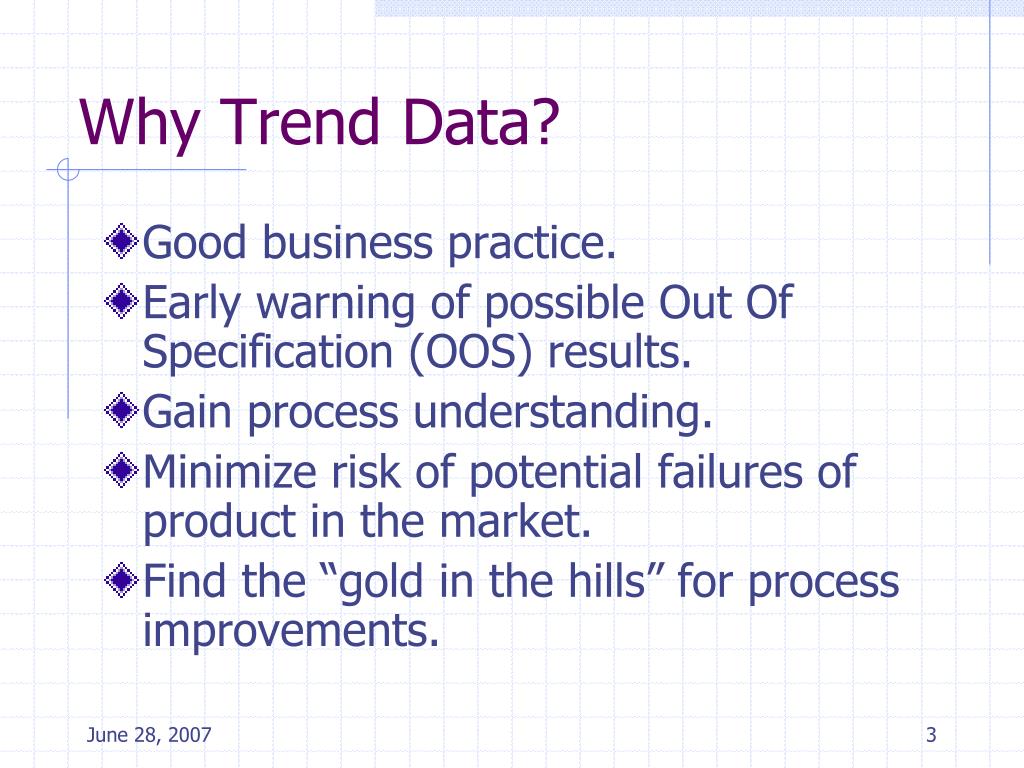 Why Trend Data?

Good business practice.

Early warning of possible Out Of Specification (OOS) results.

Gain process understanding.

Minimize risk of potential failures of product in the market.

Find the “gold in the hills” for process improvements.

June 28, 2007

3